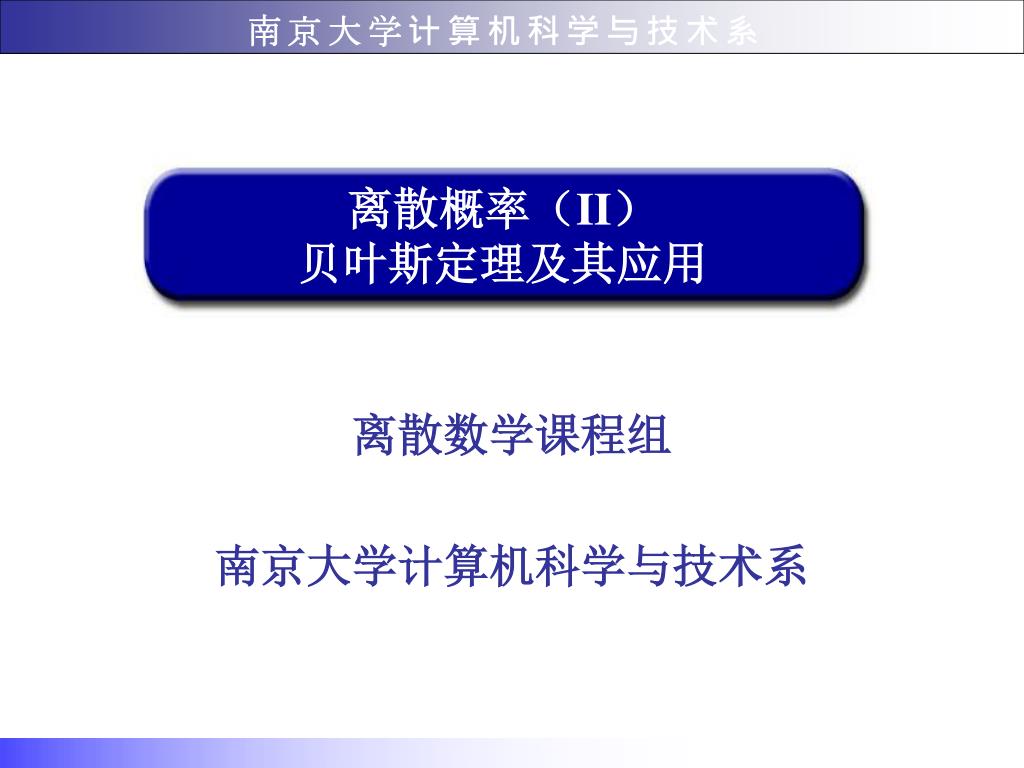 南京大学计算机科学与技术系

离散概率（II）
贝叶斯定理及其应用

离散数学课程组

南京大学计算机科学与技术系